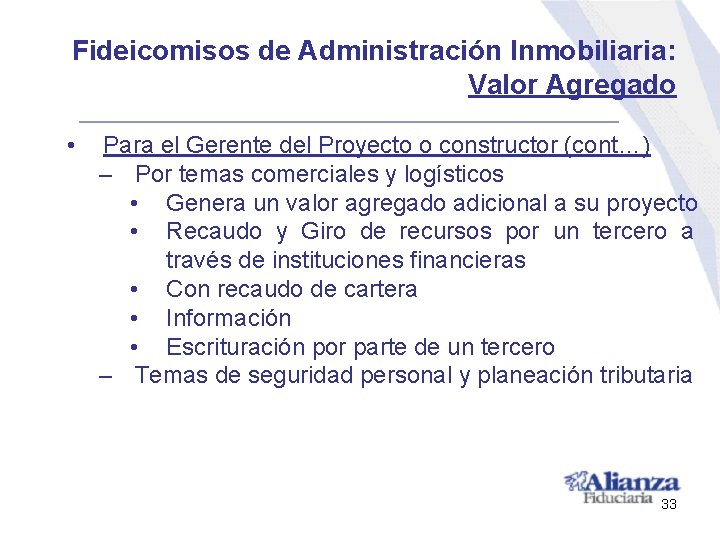 Fideicomisos de Administración Inmobiliaria:
Valor Agregado

• Para el Gerente del Proyecto o constructor (cont…)
– Por temas comerciales y logísticos
• Genera un valor agregado adicional a su proyecto
• Recaudo y Giro de recursos por un tercero a través de instituciones financieras
• Con recaudo de cartera
• Información
• Escrituración por parte de un tercero
– Temas de seguridad personal y planeación tributaria

Alianza
Fiduciaria

33